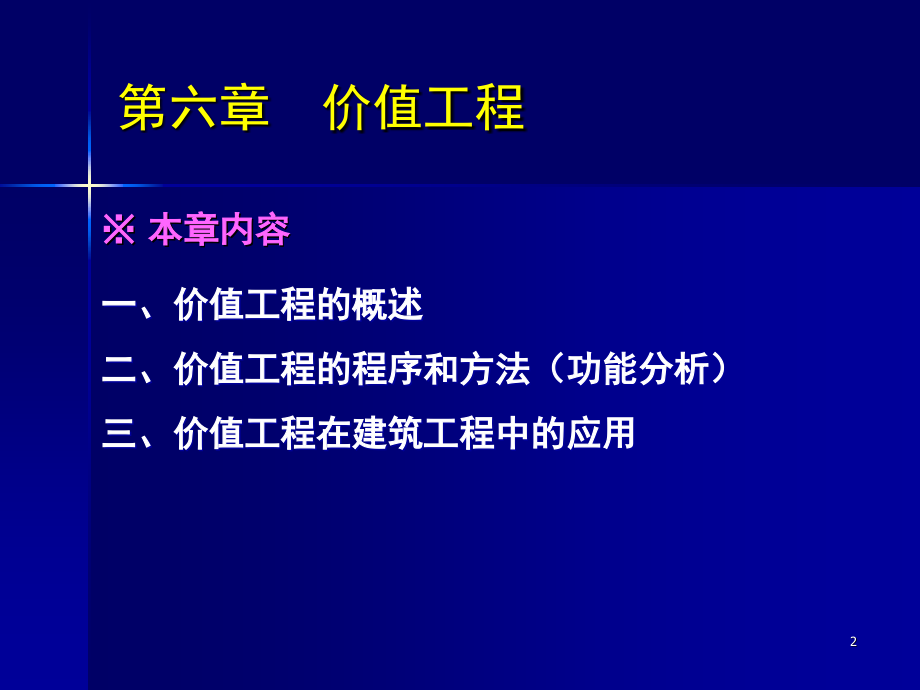 第六章　价值工程

※ 本章内容

一、价值工程的概述

二、价值工程的程序和方法（功能分析）

三、价值工程在建筑工程中的应用

2